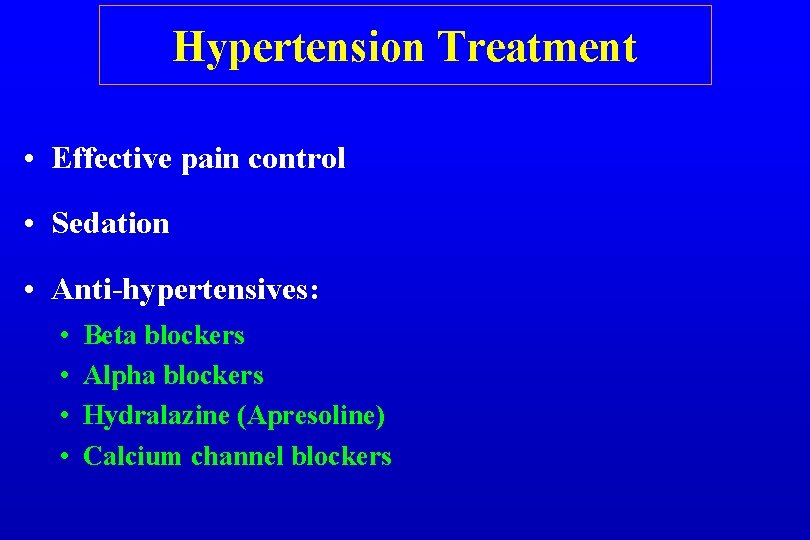 Hypertension Treatment

• Effective pain control

• Sedation

• Anti-hypertensives:

• Beta blockers
• Alpha blockers
• Hydralazine (Apresoline)
• Calcium channel blockers